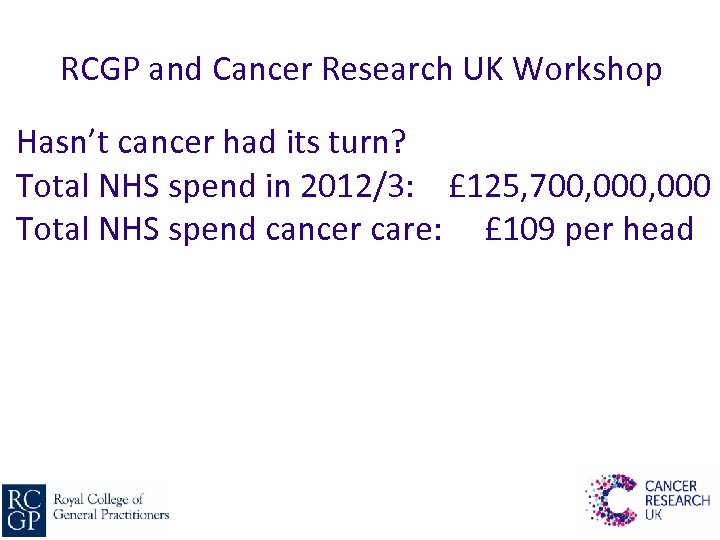 RCGP and Cancer Research UK Workshop

Hasn't cancer had its turn?
Total NHS spend in 2012/3: £125,700,000,000
Total NHS spend cancer care: £109 per head

RC GP Royal College of General Practitioners

CANCER RESEARCH UK